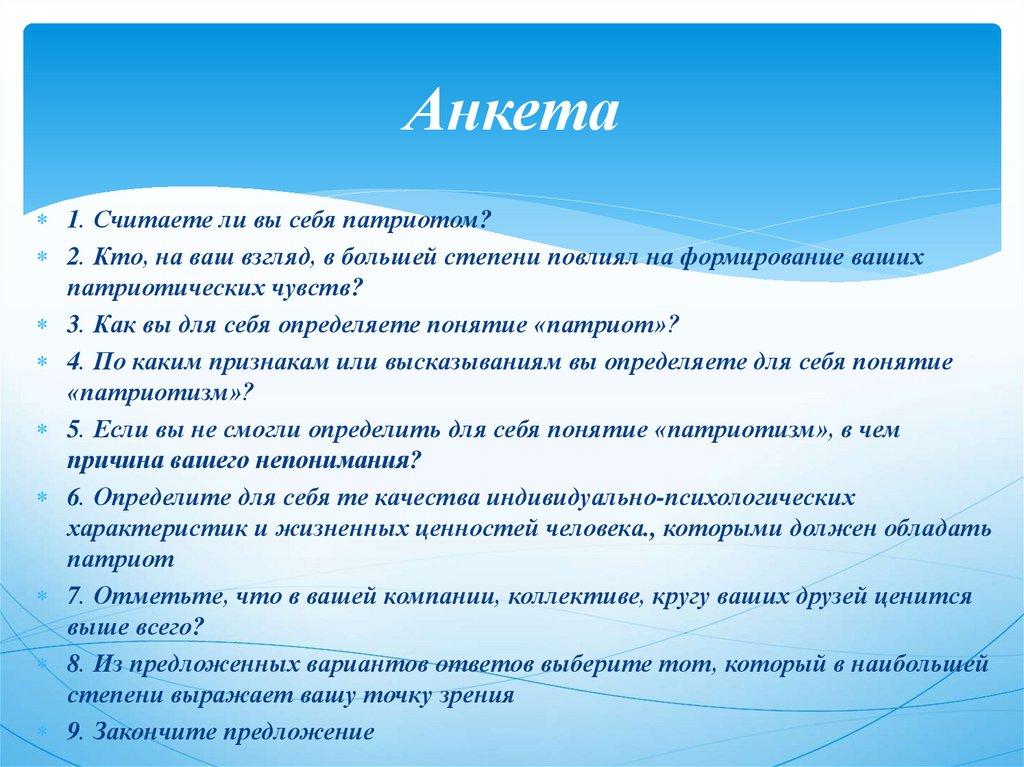 Анкета

1. Считаете ли вы себя патриотом?

2. Кто, на ваш взгляд, в большей степени повлиял на формирование ваших патриотических чувств?

3. Как вы для себя определяете понятие «патриот»?

4. По каким признакам или высказываниям вы определяете для себя понятие «патриотизм»?

5. Если вы не смогли определить для себя понятие «патриотизм», в чем причина вашего непонимания?

6. Определите для себя те качества индивидуально-психологических характеристик и жизненных ценностей человека., которыми должен обладать патриот

7. Отметьте, что в вашей компании, коллективе, кругу ваших друзей ценится выше всего?

8. Из предложенных вариантов ответов выберите тот, который в наибольшей степени выражает вашу точку зрения

9. Закончите предложение